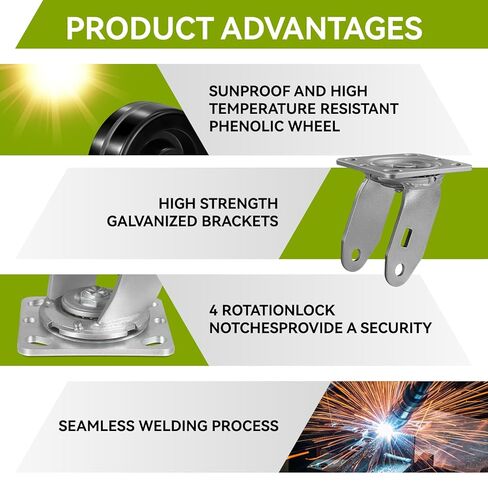 PRODUCT ADVANTAGES

SUNPROOF AND HIGH TEMPERATURE RESISTANT PHENOLIC WHEEL

HIGH STRENGTH GALVANIZED BRACKETS

4 ROTATIONLOCK NOTCHESPROVIDE A SECURITY

SEAMLESS WELDING PROCESS